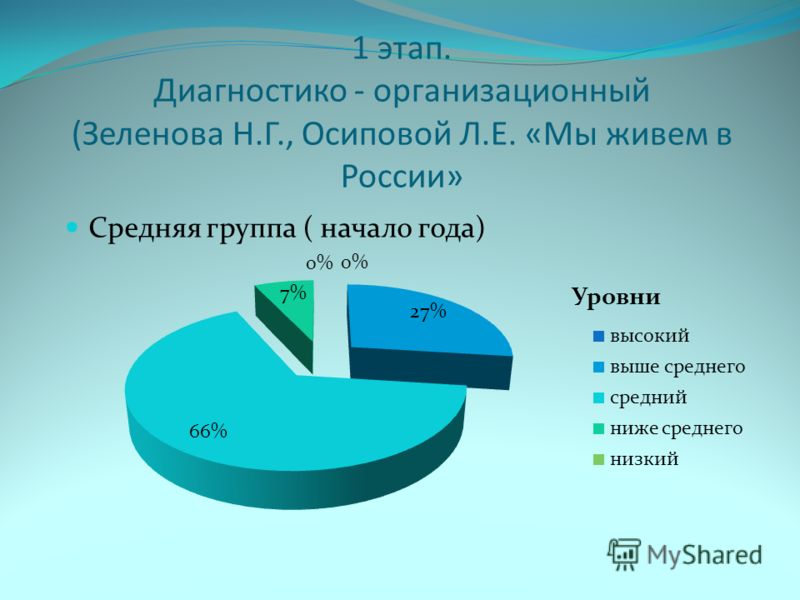 1 этап.
Диагностико - организационный (Зеленова Н.Г., Осиповой Л.Е. «Мы живем в России»

Средняя группа ( начало года)

0% 0%
7%
27%
66%

Уровни
высокий
выше среднего
средний
ниже среднего
низкий

MyShared